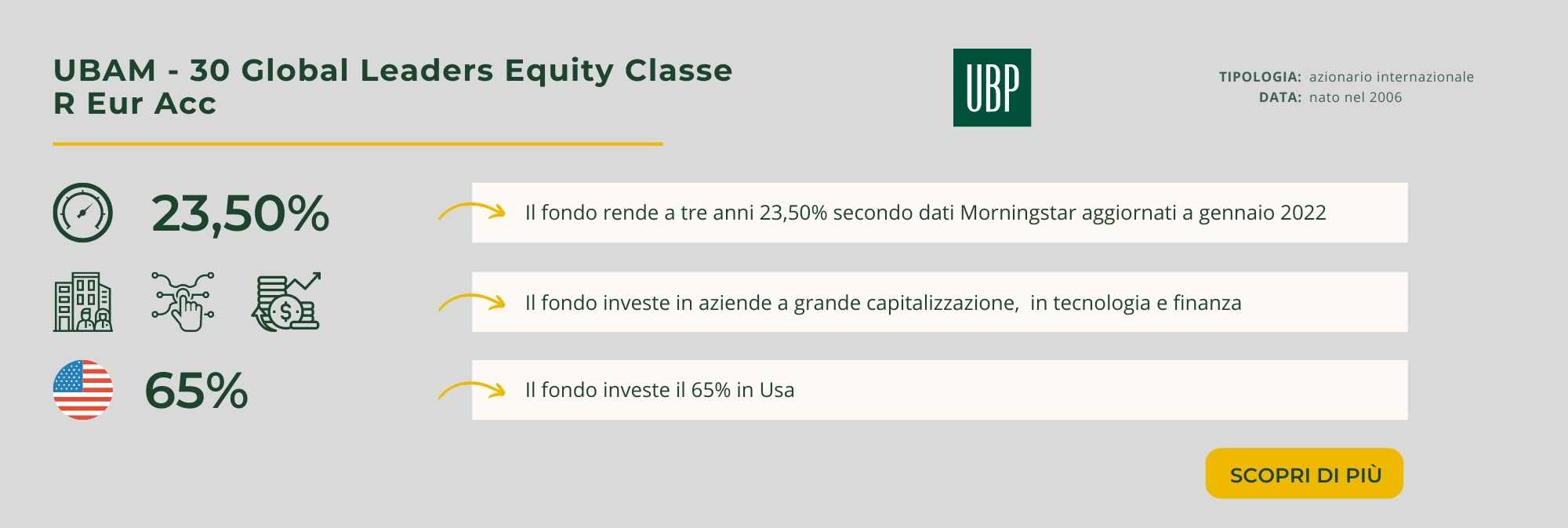 UBAM - 30 Global Leaders Equity Classe R Eur Acc

UBP

TIPOLOGIA: azionario internazionale
DATA: nato nel 2006

23,50%

Il fondo rende a tre anni 23,50% secondo dati Morningstar aggiornati a gennaio 2022

Il fondo investe in aziende a grande capitalizzazione, in tecnologia e finanza

65%

Il fondo investe il 65% in Usa

SCOPRI DI PIÙ